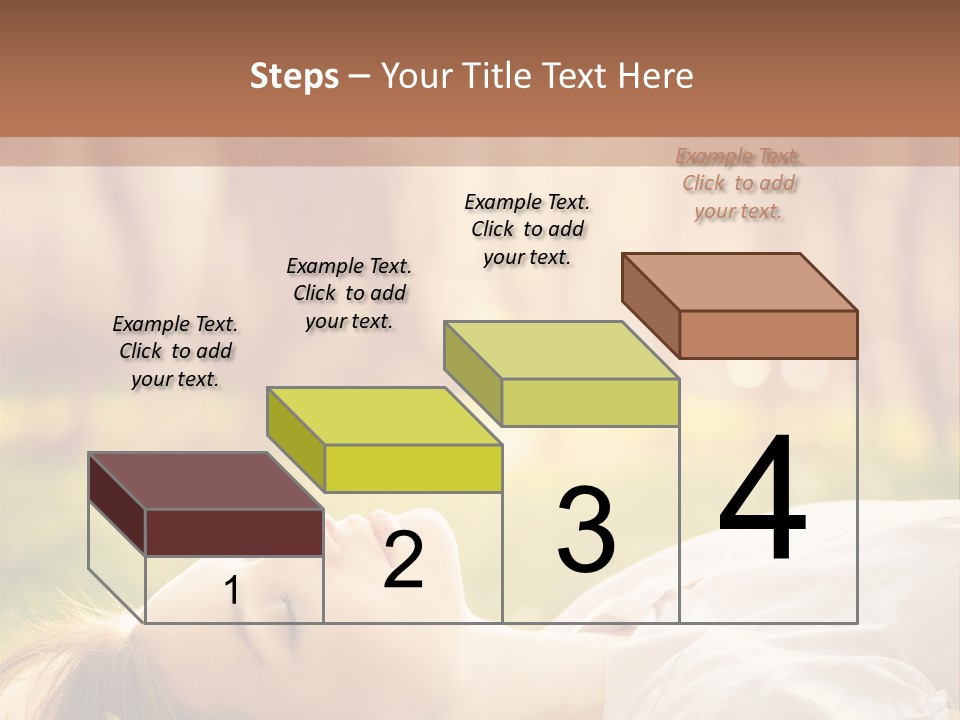 Steps – Your Title Text Here

Example Text. Click to add your text.

Example Text. Click to add your text.

Example Text. Click to add your text.

Example Text. Click to add your text.

1

2

3

4